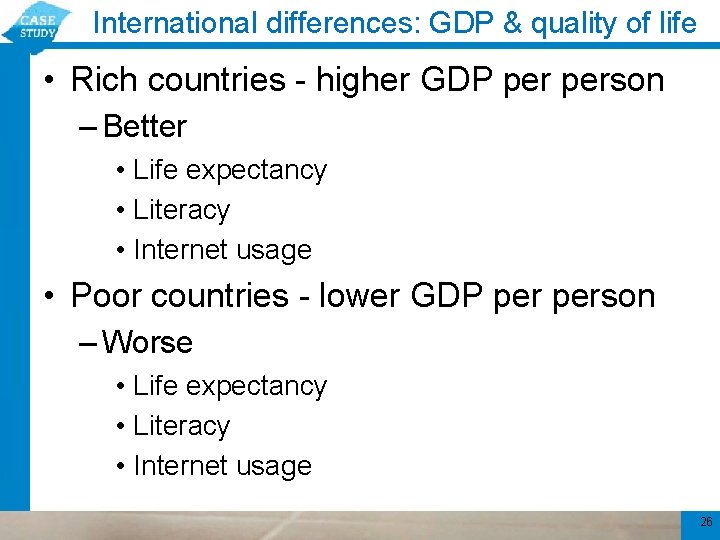 CASE STUDY

International differences: GDP & quality of life

• Rich countries - higher GDP per person
– Better
• Life expectancy
• Literacy
• Internet usage

• Poor countries - lower GDP per person
– Worse
• Life expectancy
• Literacy
• Internet usage

26